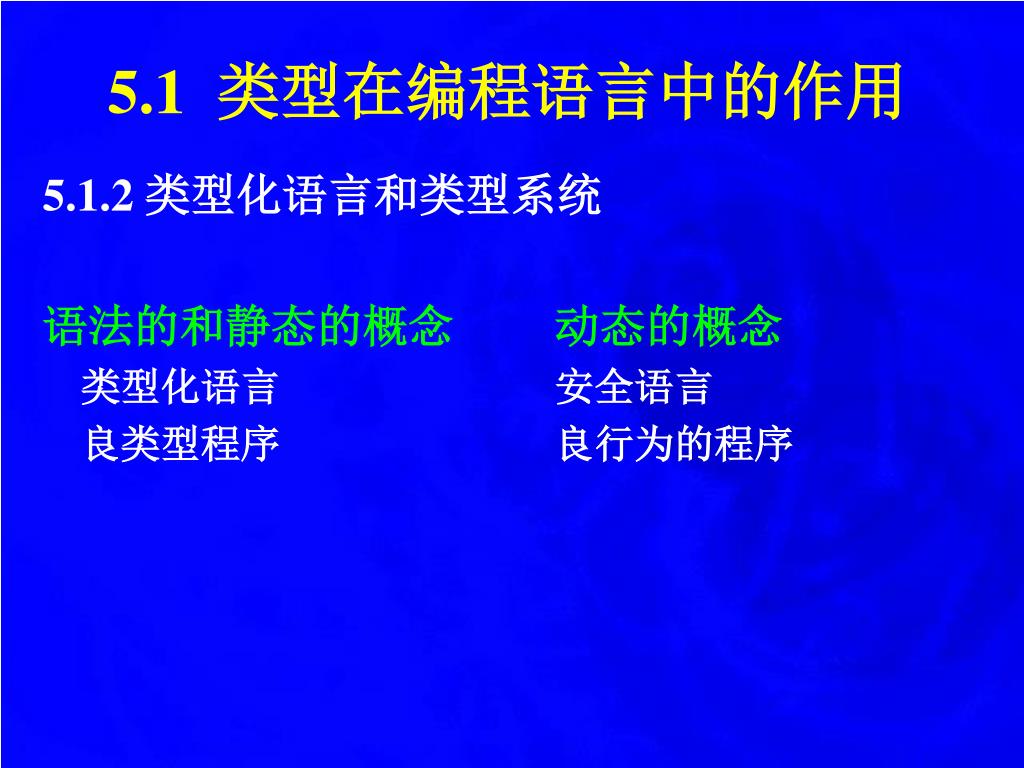 5.1 类型在编程语言中的作用

5.1.2 类型化语言和类型系统

语法的和静态的概念

类型化语言

良类型程序

动态的概念

安全语言

良行为的程序